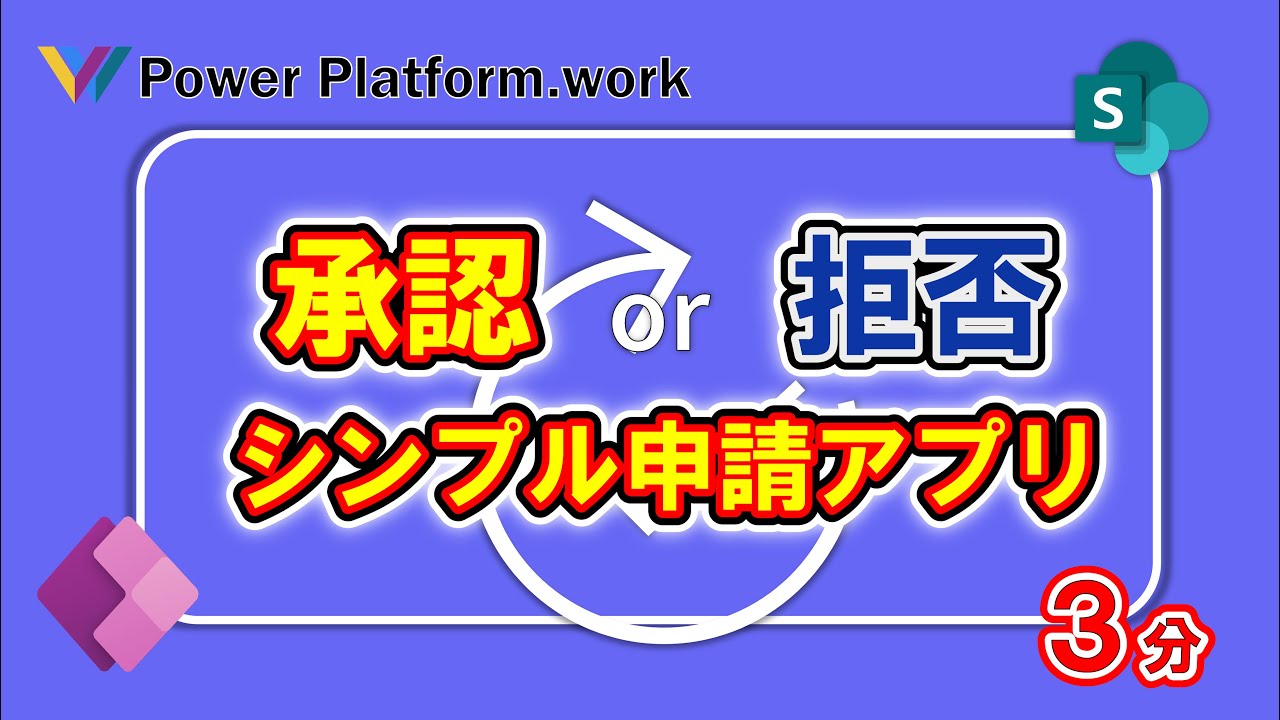 Power Platform.work

S

承認 or 拒否

シンプル申請アプリ

3分